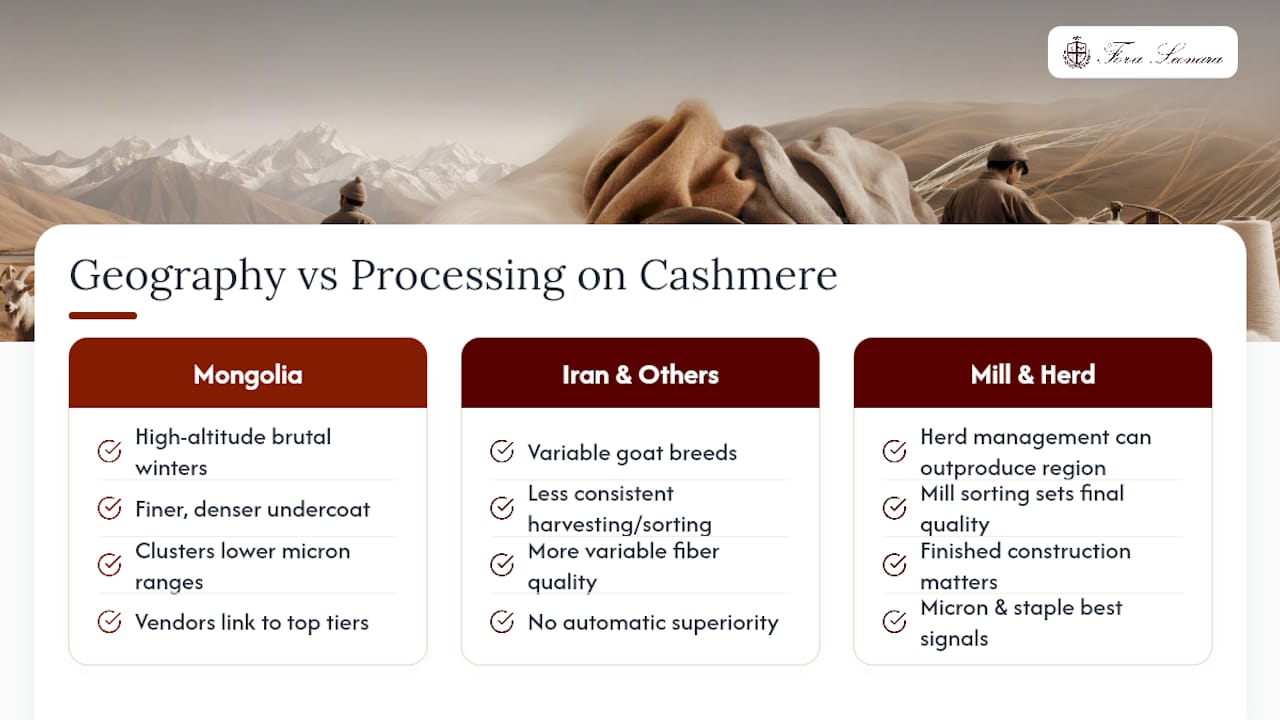 Fora Leonara

Geography vs Processing on Cashmere

Mongolia

High-altitude brutal winters

Finer, denser undercoat

Clusters lower micron ranges

Vendors link to top tiers

Iran & Others

Variable goat breeds

Less consistent harvesting/sorting

More variable fiber quality

No automatic superiority

Mill & Herd

Herd management can outproduce region

Mill sorting sets final quality

Finished construction matters

Micron & staple best signals